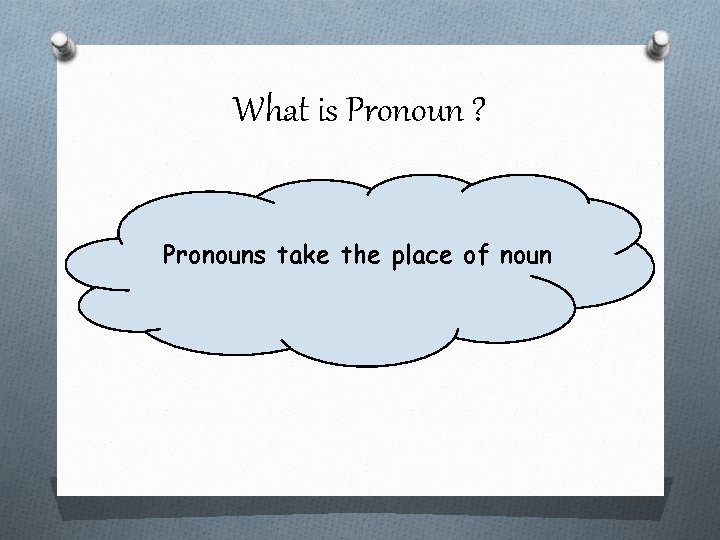 What is Pronoun ?

Pronouns take the place of noun